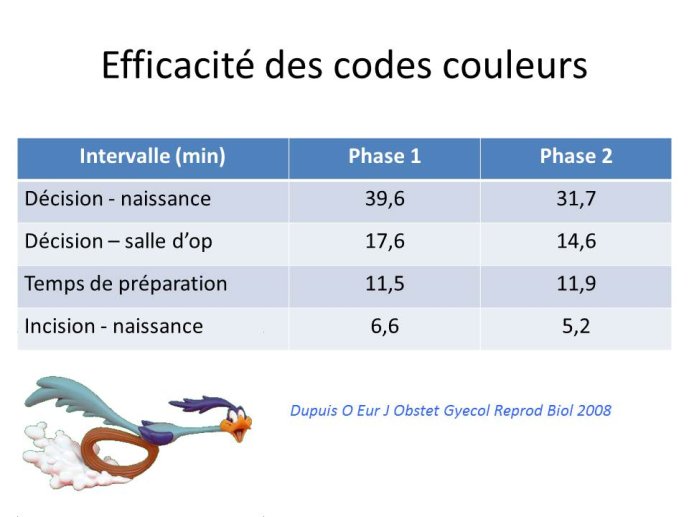 Efficacité des codes couleurs

| Intervalle (min) | Phase 1 | Phase 2 |
|---|---|---|
| Décision - naissance | 39,6 | 31,7 |
| Décision – salle d'op | 17,6 | 14,6 |
| Temps de préparation | 11,5 | 11,9 |
| Incision - naissance | 6,6 | 5,2 |

Dupuis O Eur J Obstet Gyecol Reprod Biol 2008